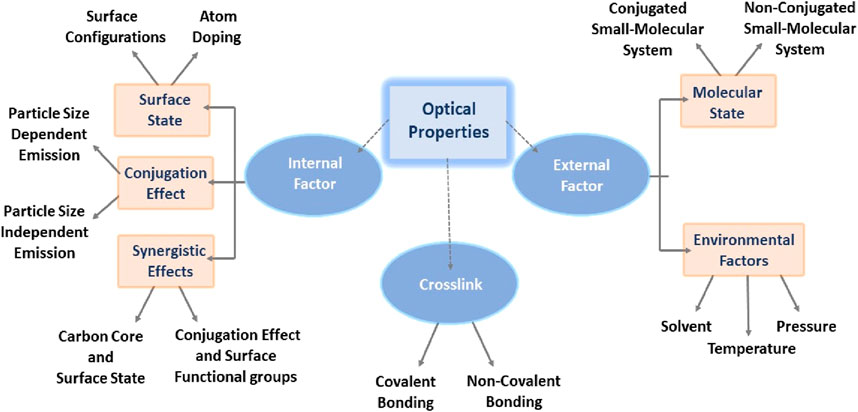 Surface Configurations

Atom Doping

Surface State

Particle Size Dependent Emission

Conjugation Effect

Particle Size Independent Emission

Synergistic Effects

Carbon Core and Surface State

Conjugation Effect and Surface Functional groups

Internal Factor

Optical Properties

Crosslink

Covalent Bonding

Non-Covalent Bonding

External Factor

Conjugated Small-Molecular System

Non-Conjugated Small-Molecular System

Molecular State

Environmental Factors

Solvent

Temperature

Pressure